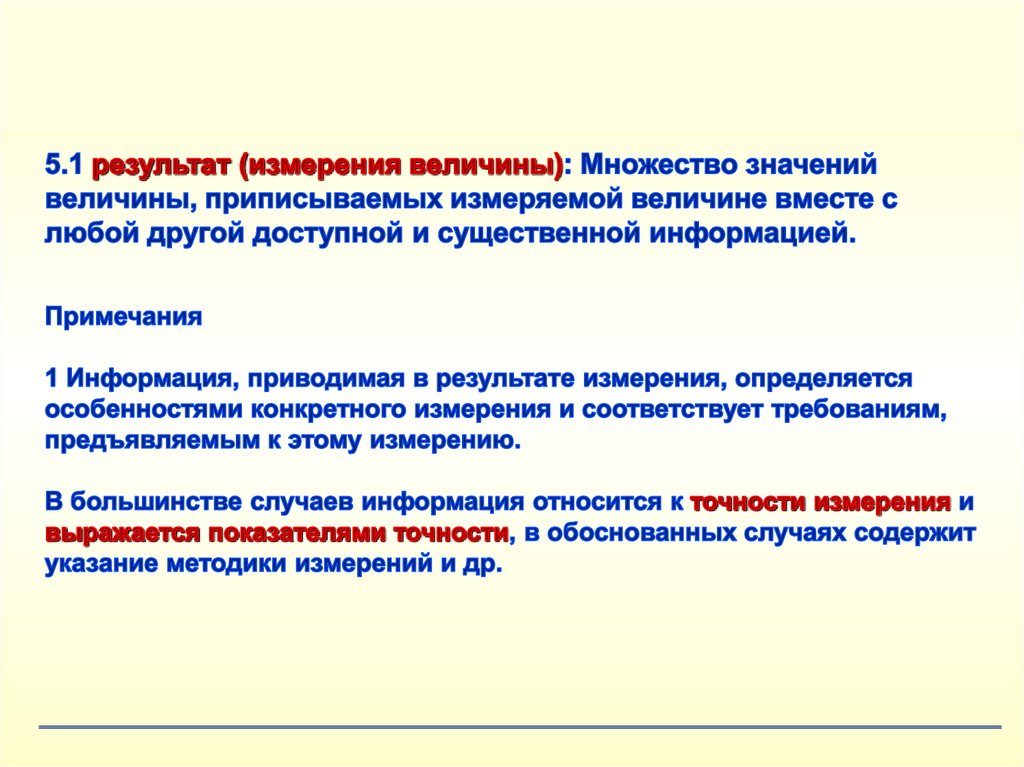 5.1 результат (измерения величины): Множество значений величины, приписываемых измеряемой величине вместе с любой другой доступной и существенной информацией.

Примечания

1 Информация, приводимая в результате измерения, определяется особенностями конкретного измерения и соответствует требованиям, предъявляемым к этому измерению.

В большинстве случаев информация относится к точности измерения и выражается показателями точности, в обоснованных случаях содержит указание методики измерений и др.